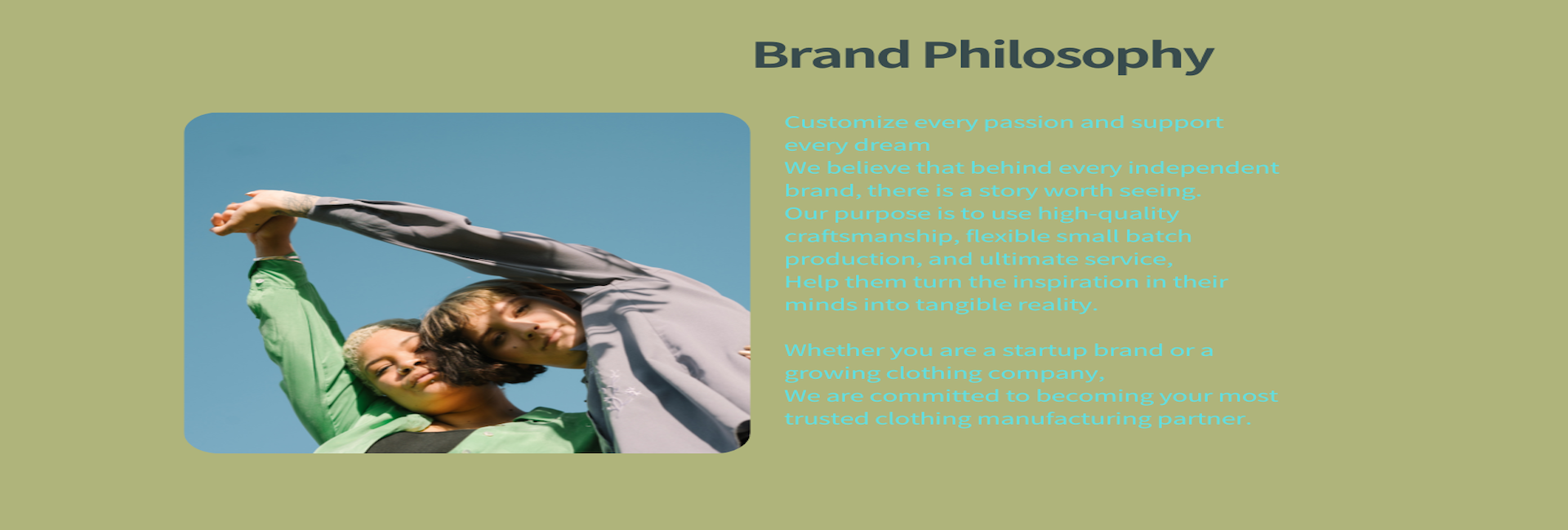 Brand Philosophy

Customize every passion and support every dream
We believe that behind every independent brand, there is a story worth seeing.
Our purpose is to use high-quality craftsmanship, flexible small batch production, and ultimate service,
Help them turn the inspiration in their minds into tangible reality.

Whether you are a startup brand or a growing clothing company,
We are committed to becoming your most trusted clothing manufacturing partner.